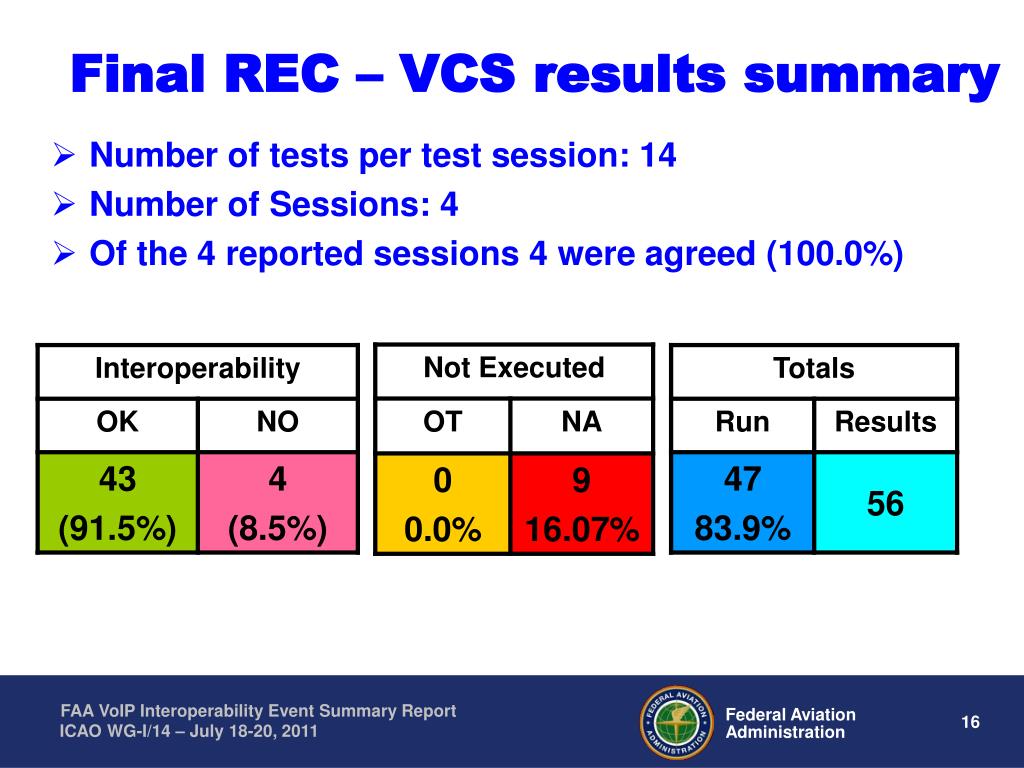 Final REC – VCS results summary

➢ Number of tests per test session: 14
➢ Number of Sessions: 4
➢ Of the 4 reported sessions 4 were agreed (100.0%)

| Interoperability | |
|---|---|
| OK | NO |
| 43 (91.5%) | 4 (8.5%) |

| Not Executed | |
|---|---|
| OT | NA |
| 0 0.0% | 9 16.07% |

| Totals | |
|---|---|
| Run | Results |
| 47 83.9% | 56 |

FAA VoIP Interoperability Event Summary Report
ICAO WG-I/14 – July 18-20, 2011

FEDERAL AVIATION ADMINISTRATION

Federal Aviation Administration

16